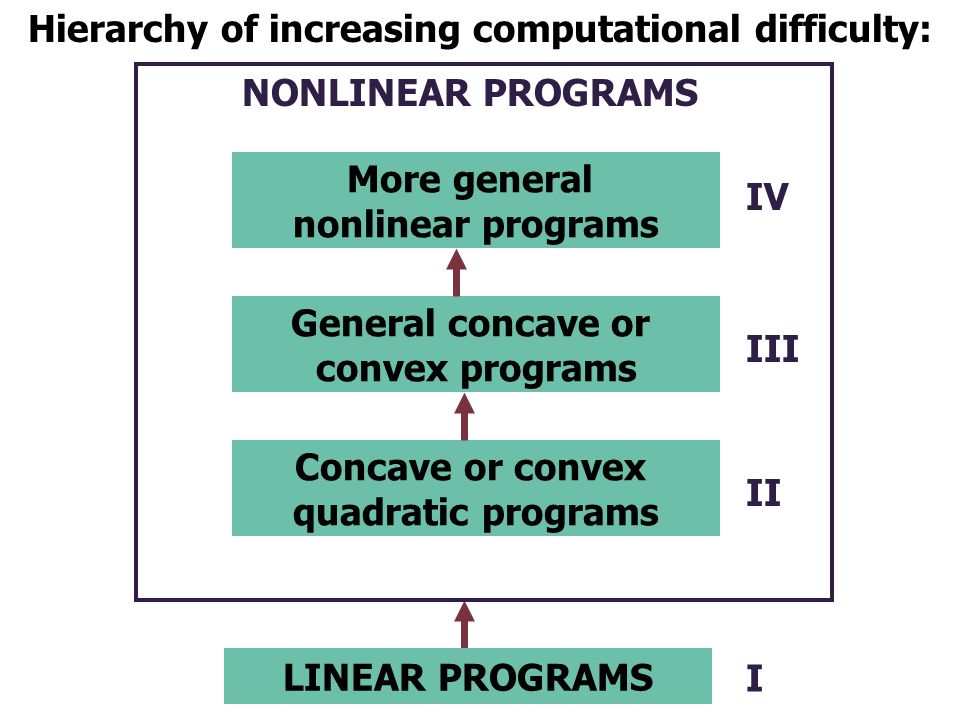 Hierarchy of increasing computational difficulty:

NONLINEAR PROGRAMS

More general nonlinear programs

IV

General concave or convex programs

III

Concave or convex quadratic programs

II

LINEAR PROGRAMS

I